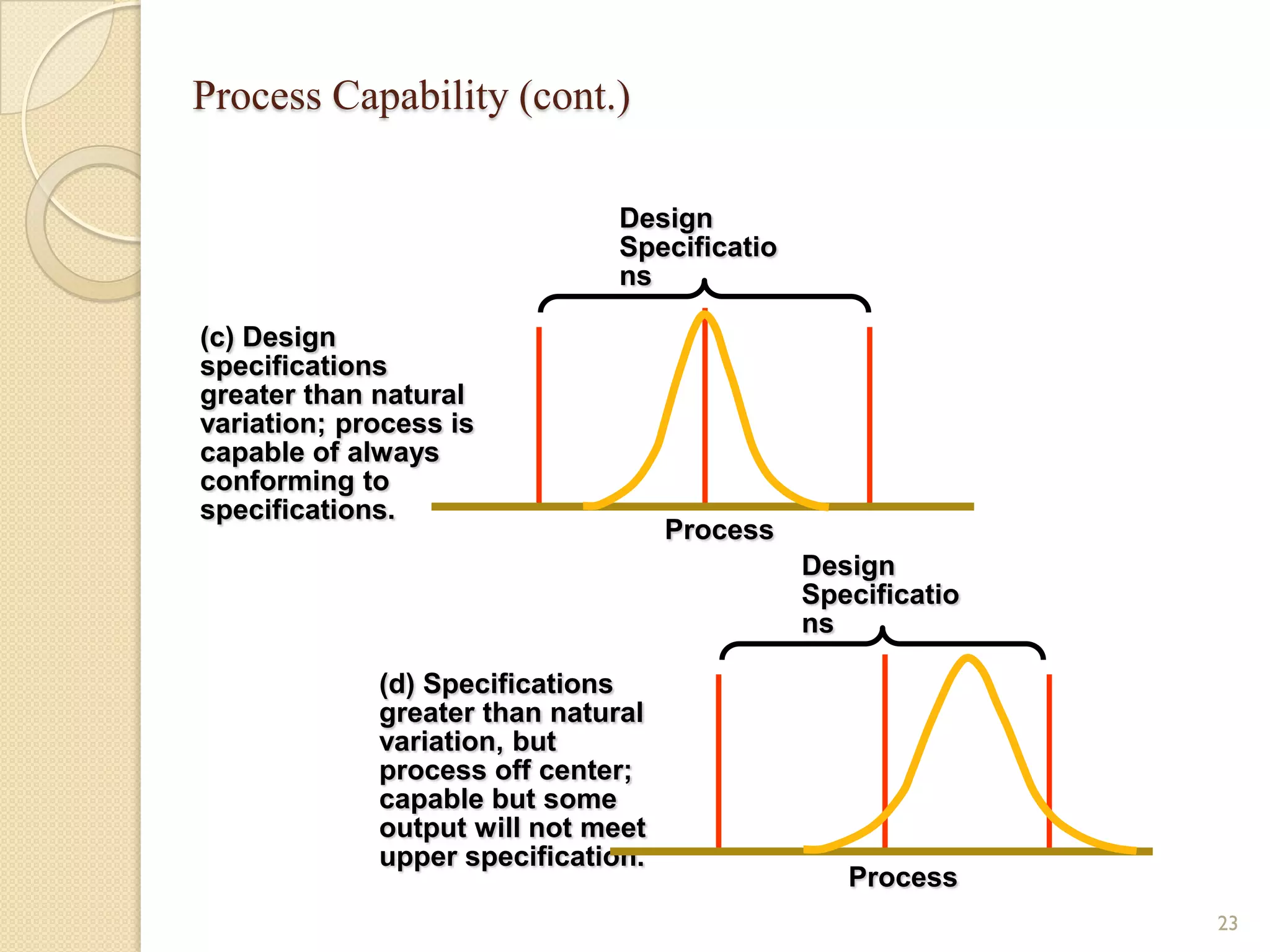 Process Capability (cont.)

Design Specificatio ns

(c) Design specifications greater than natural variation; process is capable of always conforming to specifications.

Process

Design Specificatio ns

(d) Specifications greater than natural variation, but process off center; capable but some output will not meet upper specification.

Process

23